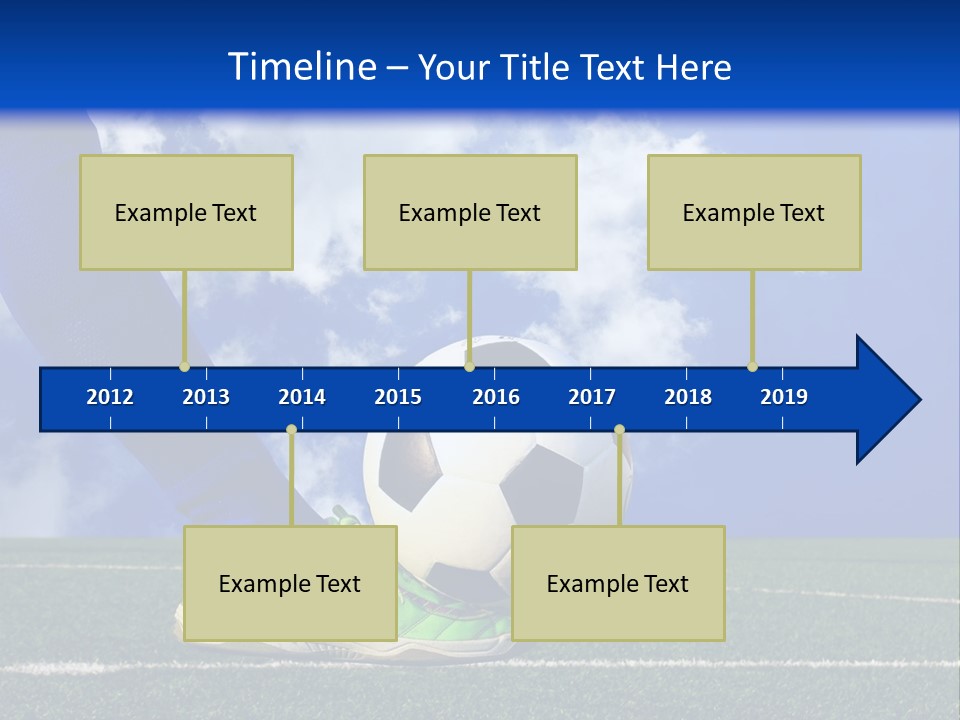 Timeline – Your Title Text Here

Example Text

Example Text

Example Text

2012 2013 2014 2015 2016 2017 2018 2019

Example Text

Example Text